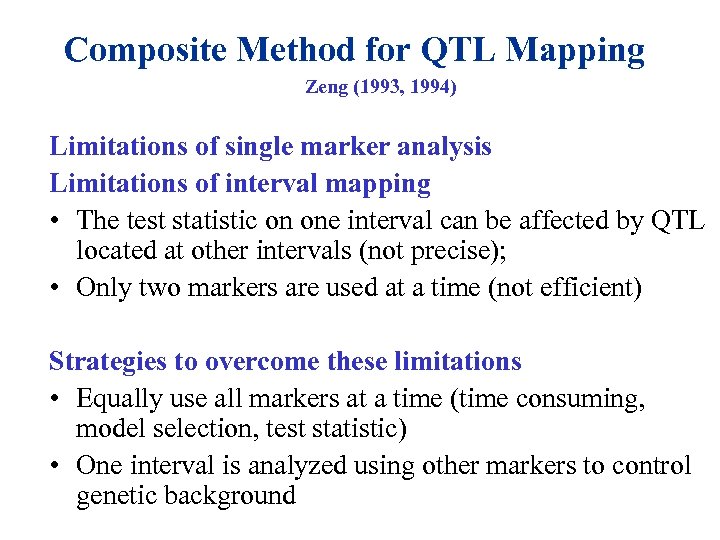 Composite Method for QTL Mapping

Zeng (1993, 1994)

Limitations of single marker analysis

Limitations of interval mapping

• The test statistic on one interval can be affected by QTL located at other intervals (not precise);

• Only two markers are used at a time (not efficient)

Strategies to overcome these limitations

• Equally use all markers at a time (time consuming, model selection, test statistic)

• One interval is analyzed using other markers to control genetic background